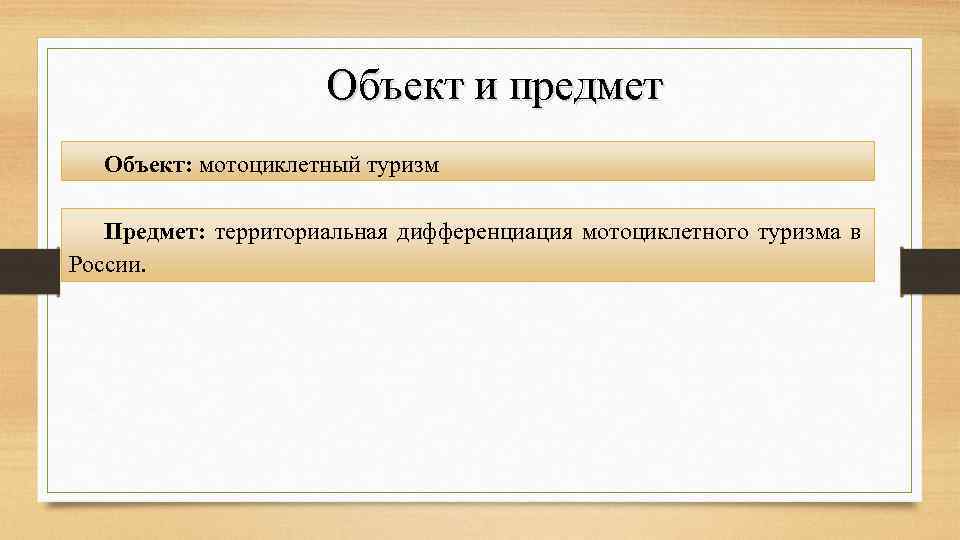 Объект и предмет

Объект: мотоциклетный туризм

Предмет: территориальная дифференциация мотоциклетного туризма в России.